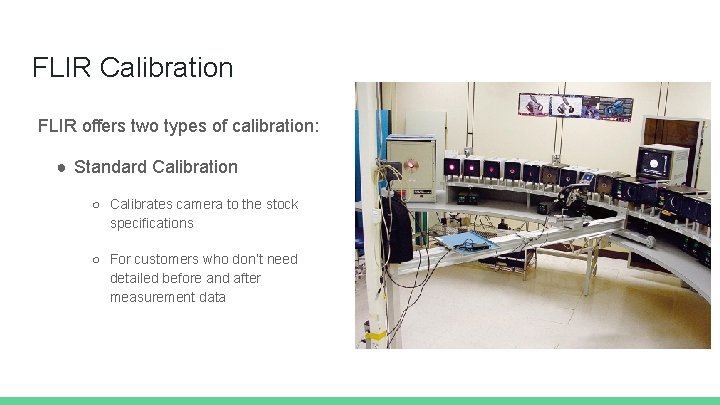 FLIR Calibration

FLIR offers two types of calibration:

● Standard Calibration

○ Calibrates camera to the stock specifications

○ For customers who don't need detailed before and after measurement data